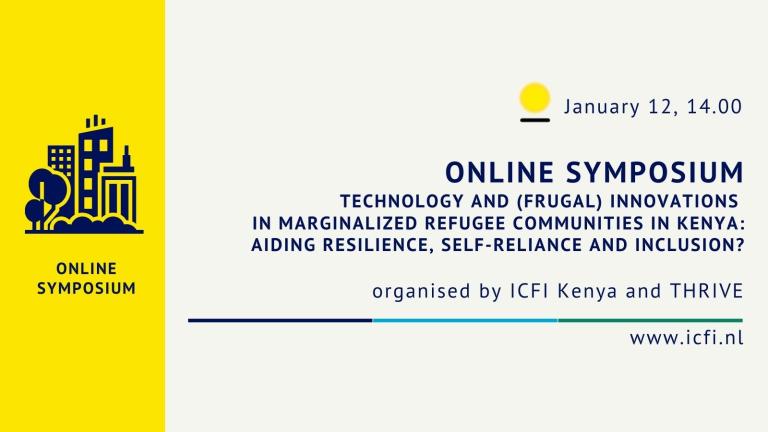 ONLINE SYMPOSIUM

January 12, 14.00

ONLINE SYMPOSIUM

TECHNOLOGY AND (FRUGAL) INNOVATIONS IN MARGINALIZED REFUGEE COMMUNITIES IN KENYA: AIDING RESILIENCE, SELF-RELIANCE AND INCLUSION?

organised by ICFI Kenya and THRIVE

www.icfi.nl